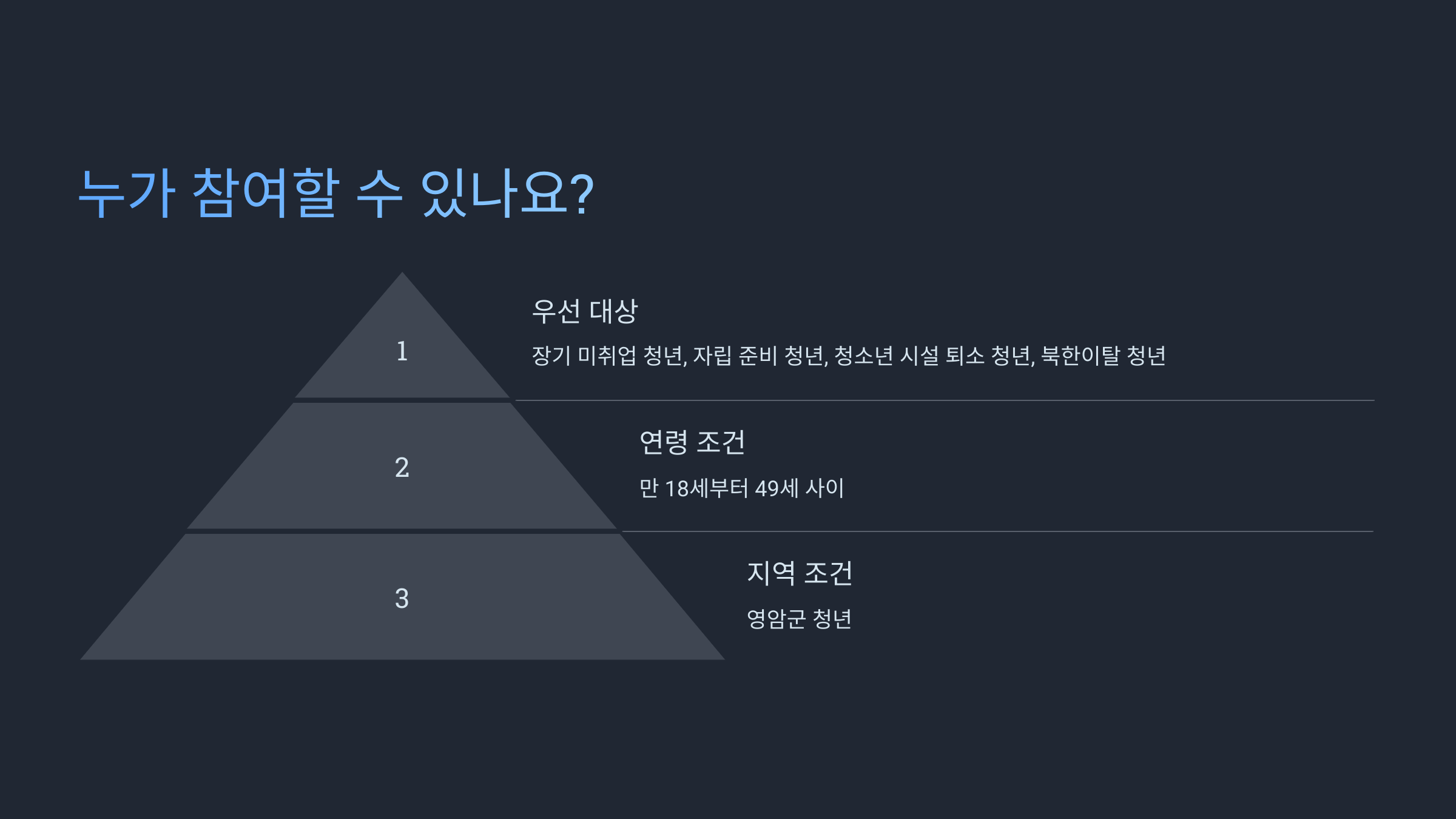 누가 참여할 수 있나요?

1

우선 대상

장기 미취업 청년, 자립 준비 청년, 청소년 시설 퇴소 청년, 북한이탈 청년

2

연령 조건

만 18세부터 49세 사이

3

지역 조건

영암군 청년